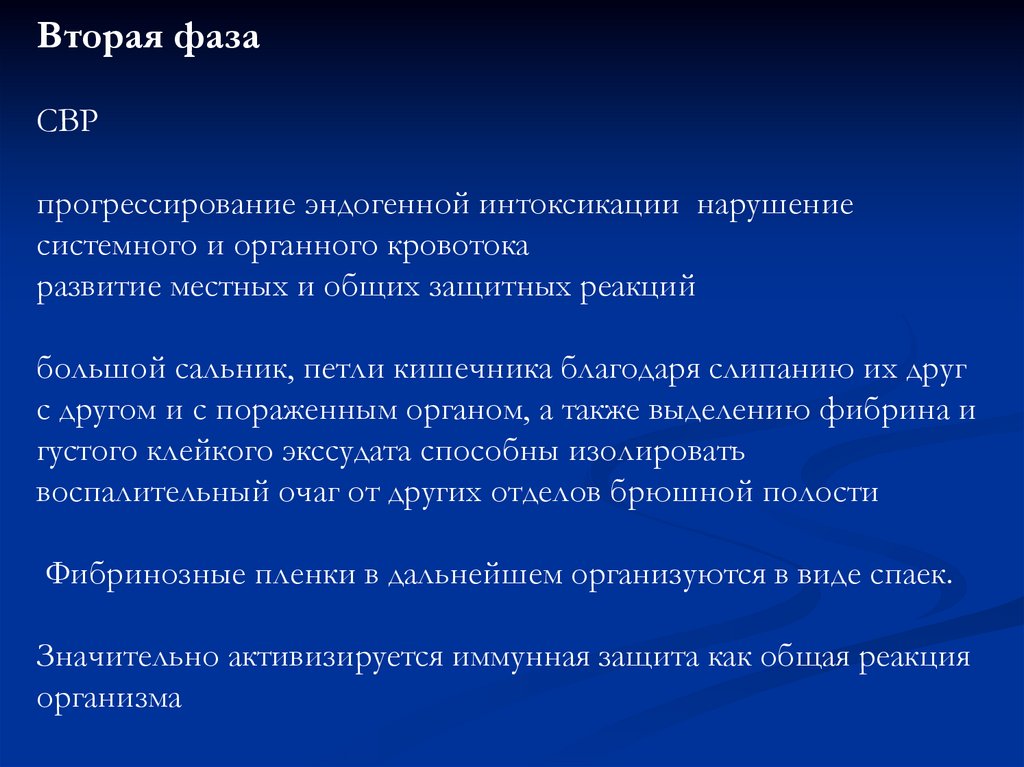 Вторая фаза

СВР

прогрессирование эндогенной интоксикации нарушение системного и органного кровотока
развитие местных и общих защитных реакций

большой сальник, петли кишечника благодаря слипанию их друг с другом и с пораженным органом, а также выделению фибрина и густого клейкого экссудата способны изолировать воспалительный очаг от других отделов брюшной полости

Фибринозные пленки в дальнейшем организуются в виде спаек.

Значительно активизируется иммунная защита как общая реакция организма